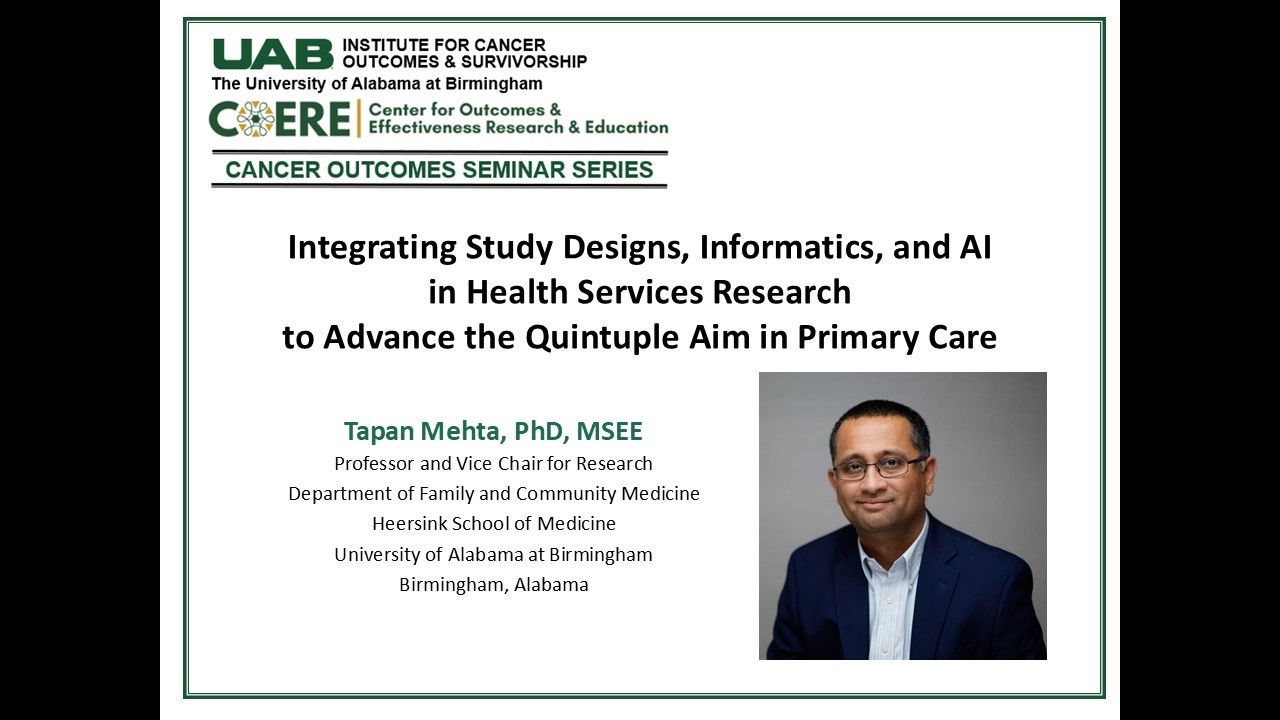 UAB INSTITUTE FOR CANCER OUTCOMES & SURVIVORSHIP
The University of Alabama at Birmingham

COERE Center for Outcomes & Effectiveness Research & Education

CANCER OUTCOMES SEMINAR SERIES

Integrating Study Designs, Informatics, and AI in Health Services Research to Advance the Quintuple Aim in Primary Care

Tapan Mehta, PhD, MSEE
Professor and Vice Chair for Research
Department of Family and Community Medicine
Heersink School of Medicine
University of Alabama at Birmingham
Birmingham, Alabama